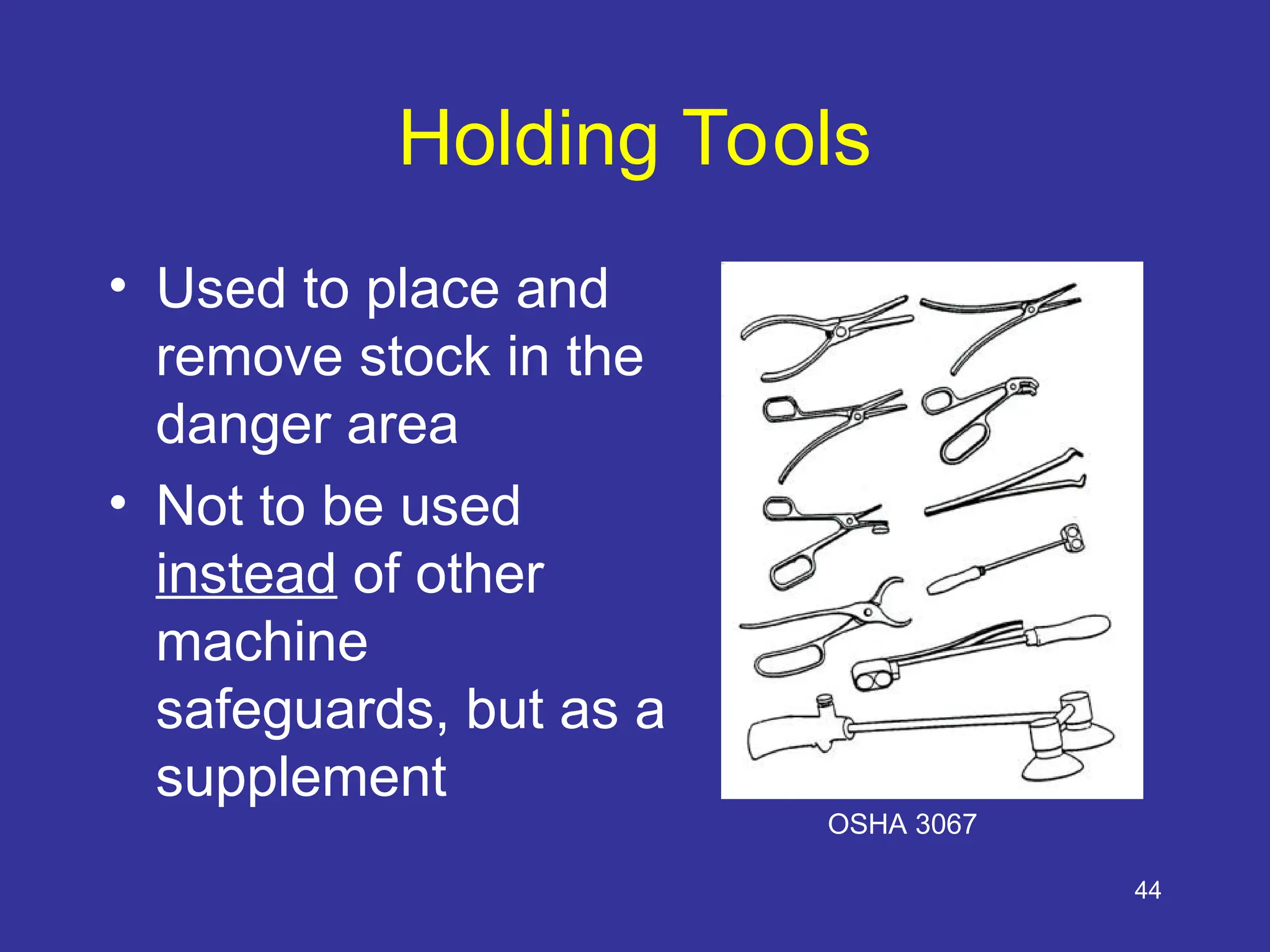 Holding Tools

• Used to place and remove stock in the danger area
• Not to be used instead of other machine safeguards, but as a supplement

OSHA 3067

44